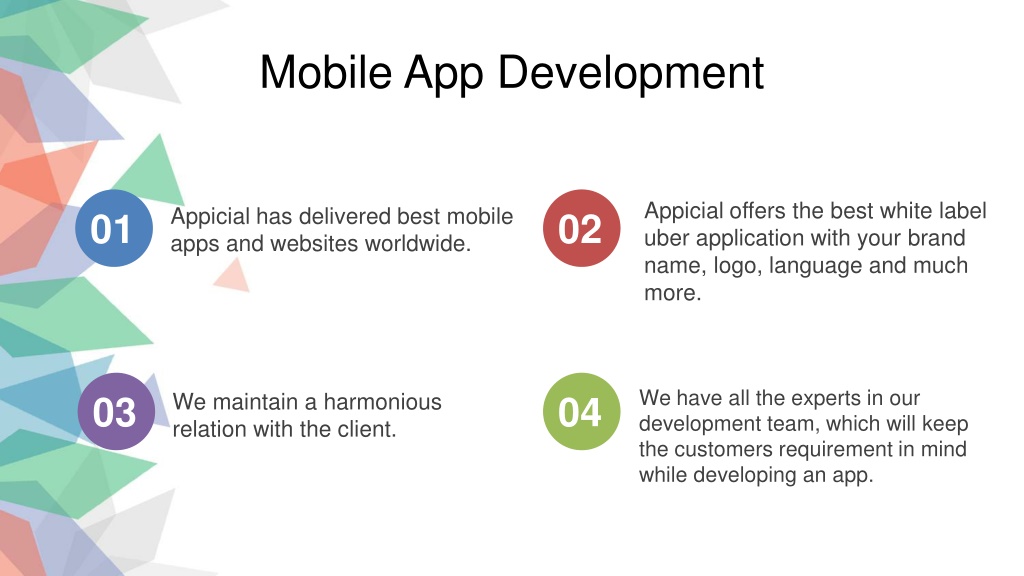 Mobile App Development

01

Appicial has delivered best mobile apps and websites worldwide.

02

Appicial offers the best white label uber application with your brand name, logo, language and much more.

03

We maintain a harmonious relation with the client.

04

We have all the experts in our development team, which will keep the customers requirement in mind while developing an app.